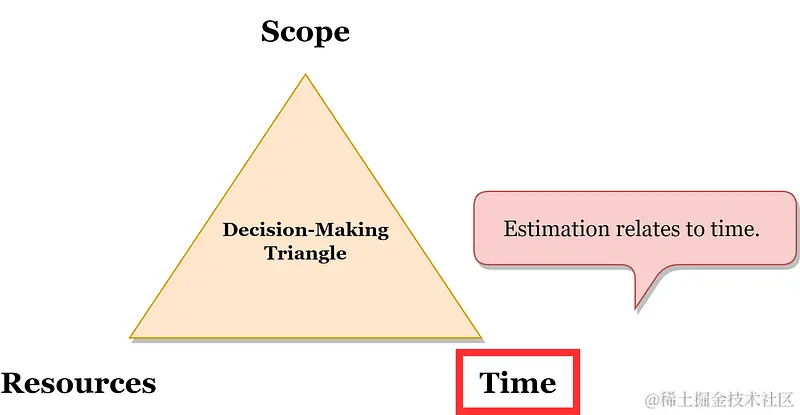 Scope

Decision-Making Triangle

Estimation relates to time.

Resources

Time

@稀土掘金技术社区